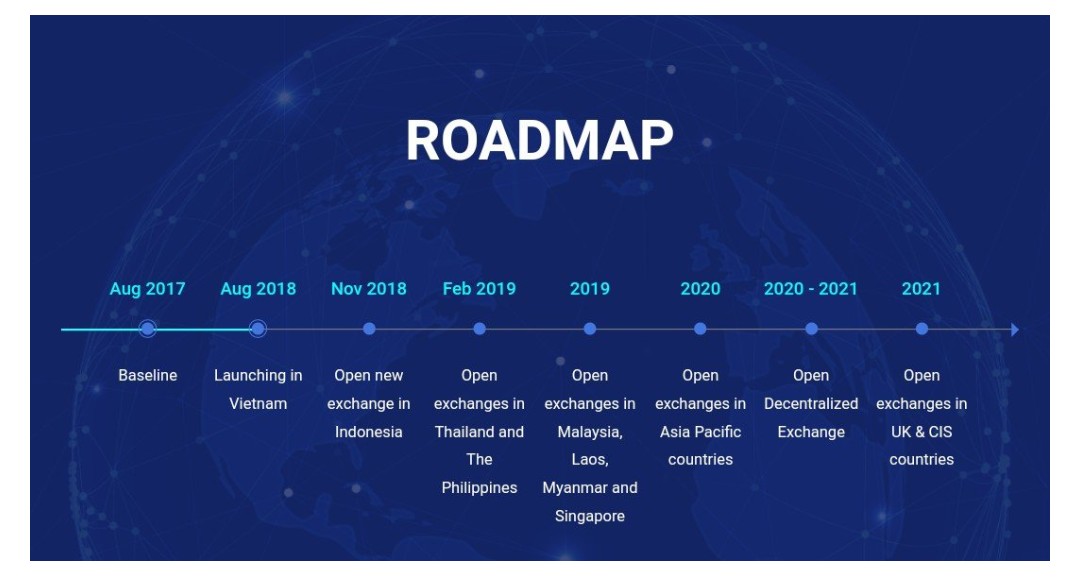 ROADMAP

Aug 2017
Baseline

Aug 2018
Launching in Vietnam

Nov 2018
Open new exchange in Indonesia

Feb 2019
Open exchanges in Thailand and The Philippines

2019
Open exchanges in Malaysia, Laos, Myanmar and Singapore

2020
Open exchanges in Asia Pacific countries

2020 - 2021
Open Decentralized Exchange

2021
Open exchanges in UK & CIS countries